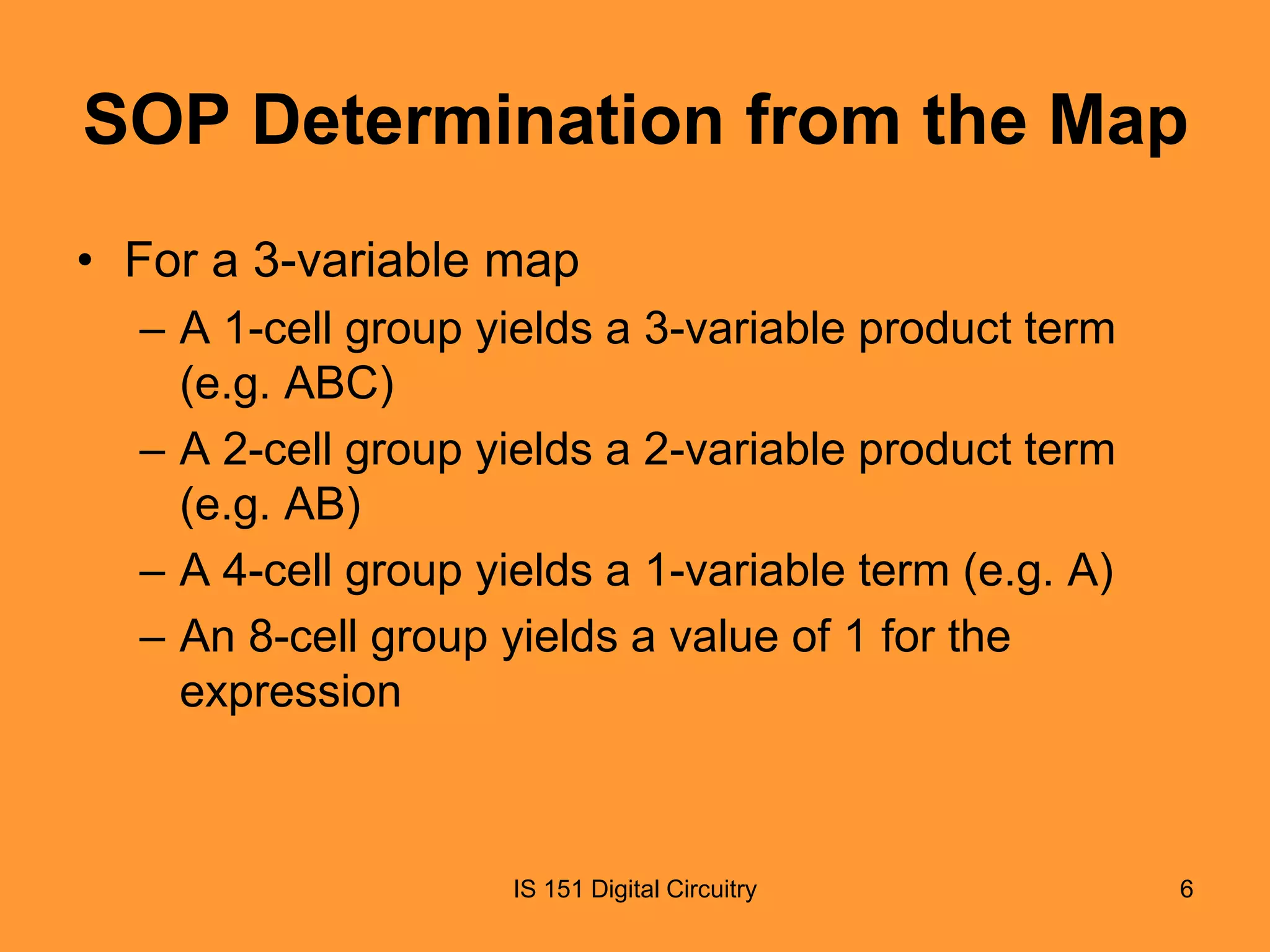 SOP Determination from the Map

• For a 3-variable map
– A 1-cell group yields a 3-variable product term (e.g. ABC)
– A 2-cell group yields a 2-variable product term (e.g. AB)
– A 4-cell group yields a 1-variable term (e.g. A)
– An 8-cell group yields a value of 1 for the expression

IS 151 Digital Circuitry

6